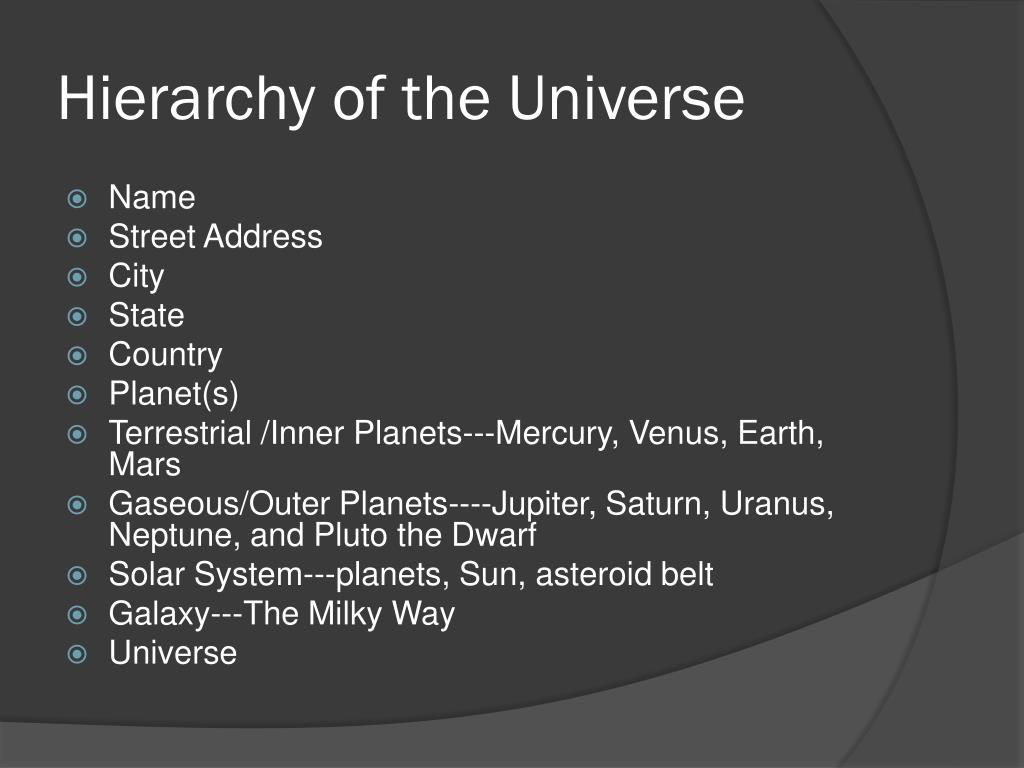 Hierarchy of the Universe

Name
Street Address
City
State
Country
Planet(s)
Terrestrial /Inner Planets---Mercury, Venus, Earth, Mars
Gaseous/Outer Planets----Jupiter, Saturn, Uranus, Neptune, and Pluto the Dwarf
Solar System---planets, Sun, asteroid belt
Galaxy---The Milky Way
Universe